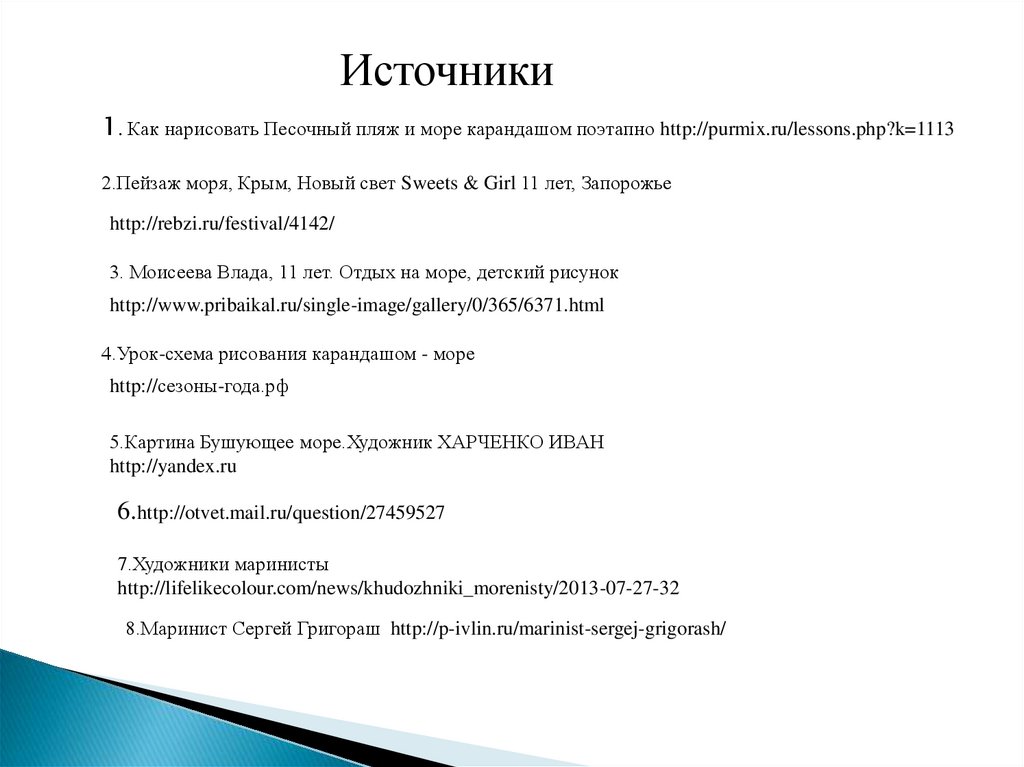 Источники

1. Как нарисовать Песочный пляж и море карандашом поэтапно http://purmix.ru/lessons.php?k=1113

2.Пейзаж моря, Крым, Новый свет Sweets & Girl 11 лет, Запорожье

http://rebzi.ru/festival/4142/

3. Моисеева Влада, 11 лет. Отдых на море, детский рисунок

http://www.pribaikal.ru/single-image/gallery/0/365/6371.html

4.Урок-схема рисования карандашом - море

http://сезоны-года.рф

5.Картина Бушующее море.Художник ХАРЧЕНКО ИВАН
http://yandex.ru

6.http://otvet.mail.ru/question/27459527

7.Художники маринисты
http://lifelikecolour.com/news/khudozhniki_morenisty/2013-07-27-32

8.Маринист Сергей Григораш http://p-ivlin.ru/marinist-sergej-grigorash/